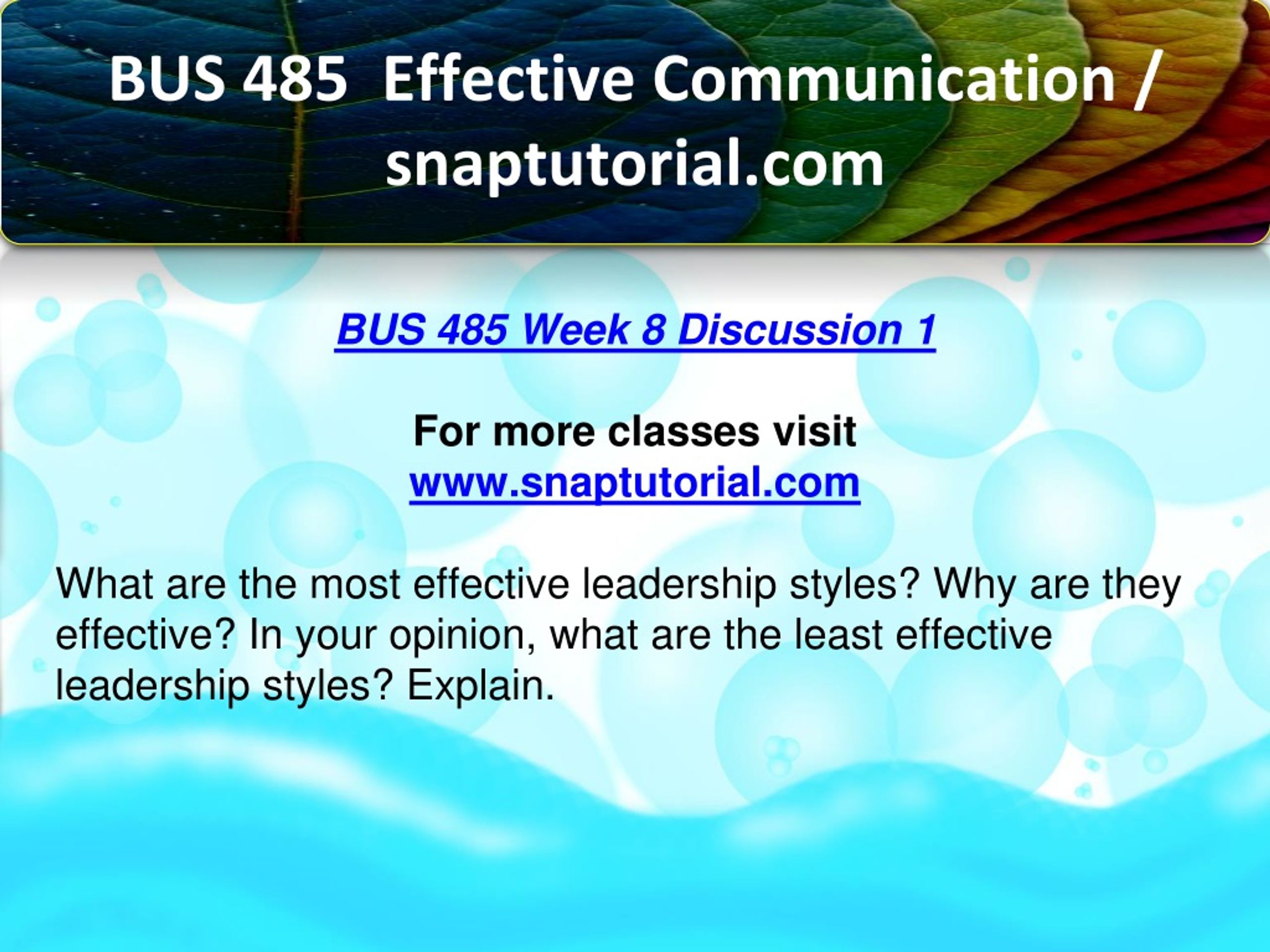 BUS 485 Effective Communication / snaptutorial.com

BUS 485 Week 8 Discussion 1

For more classes visit
www.snaptutorial.com

What are the most effective leadership styles? Why are they effective? In your opinion, what are the least effective leadership styles? Explain.